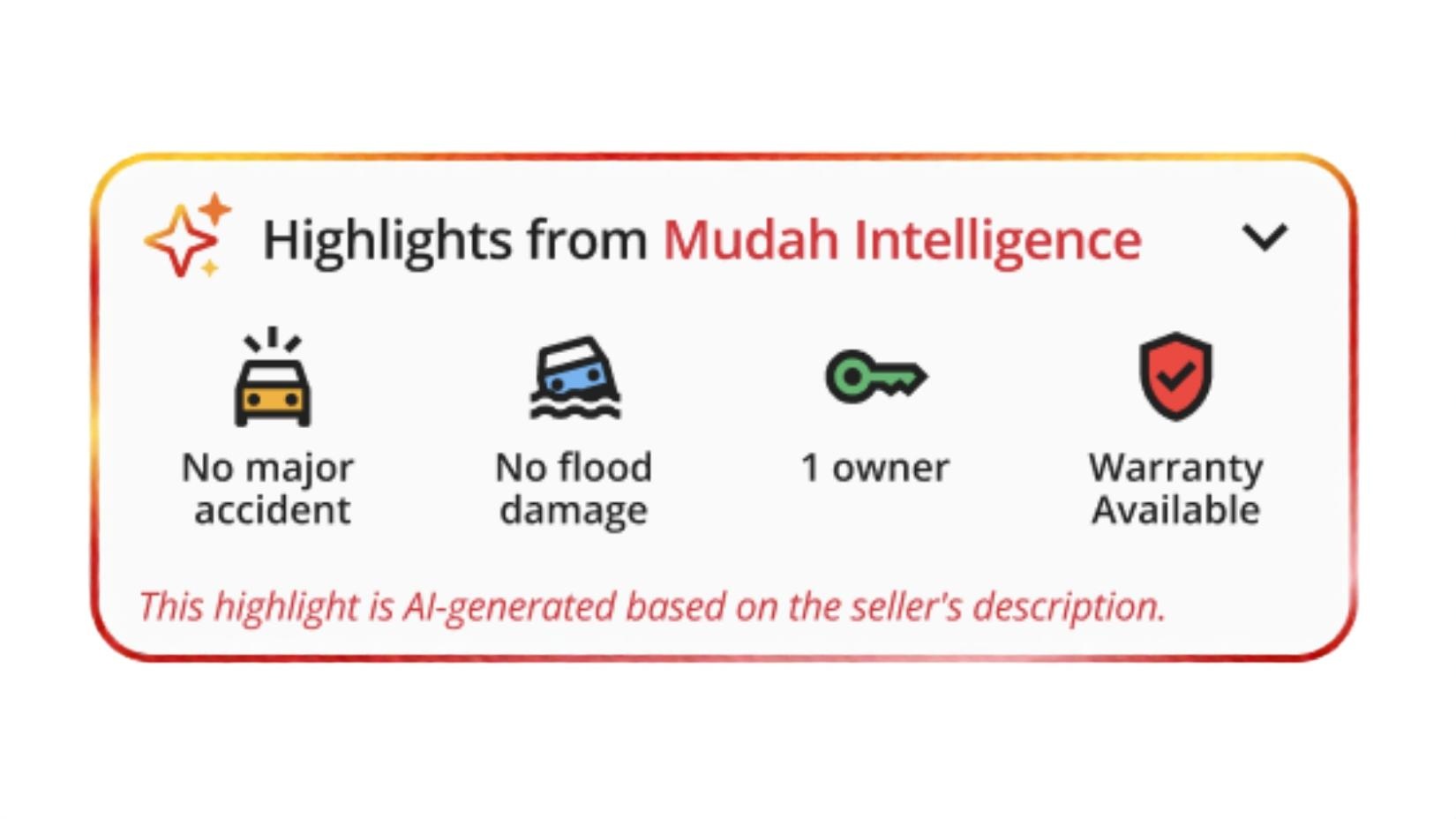 Highlights from Mudah Intelligence

No major accident

No flood damage

1 owner

Warranty Available

This highlight is AI-generated based on the seller's description.